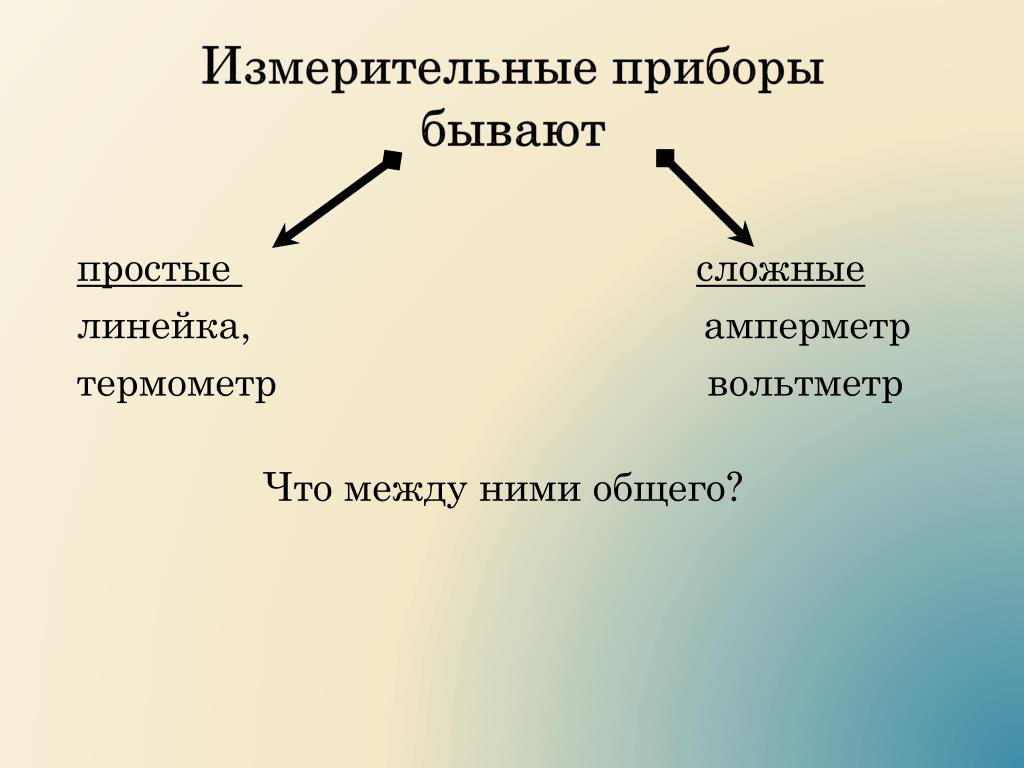 Измерительные приборы бывают

простые
линейка,
термометр

сложные
амперметр
вольтметр

Что между ними общего?